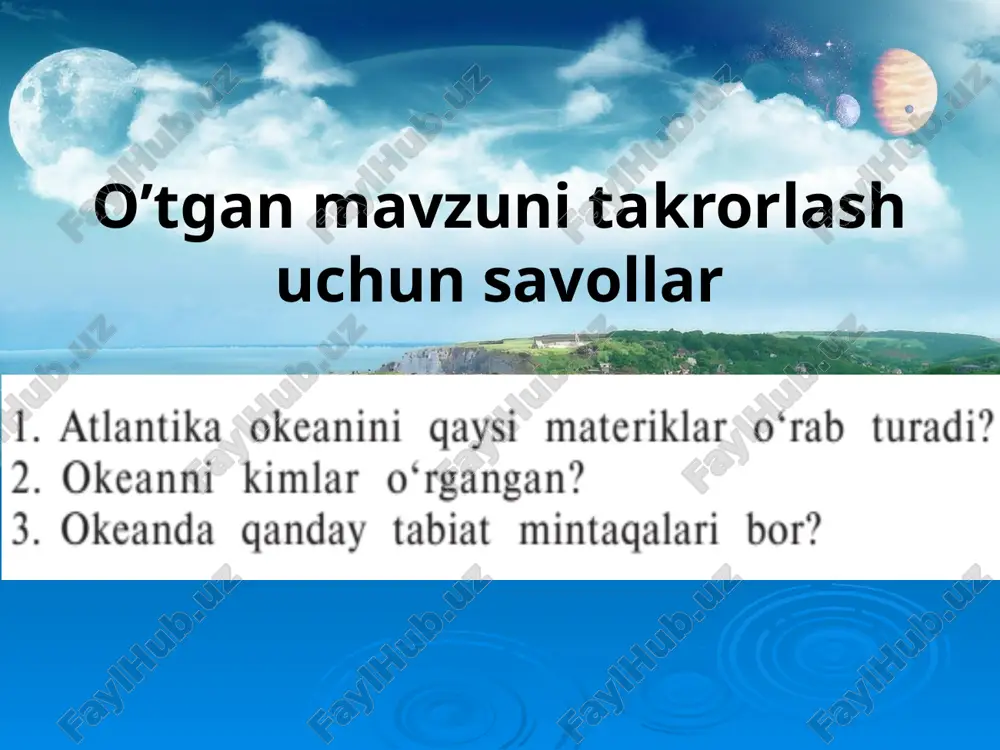 O’tgan mavzuni takrorlash uchun savollar

1. Atlantika okeanini qaysi materiklar o‘rab turadi?
2. Okeanni kimlar o‘rgangan?
3. Okeanda qanday tabiat mintaqalari bor?

FaylHub.uz